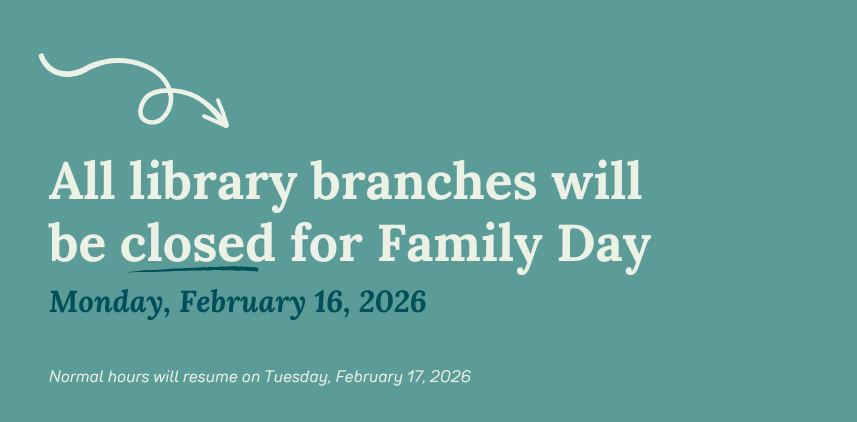 All library branches will be closed for Family Day

Monday, February 16, 2026

Normal hours will resume on Tuesday, February 17, 2026